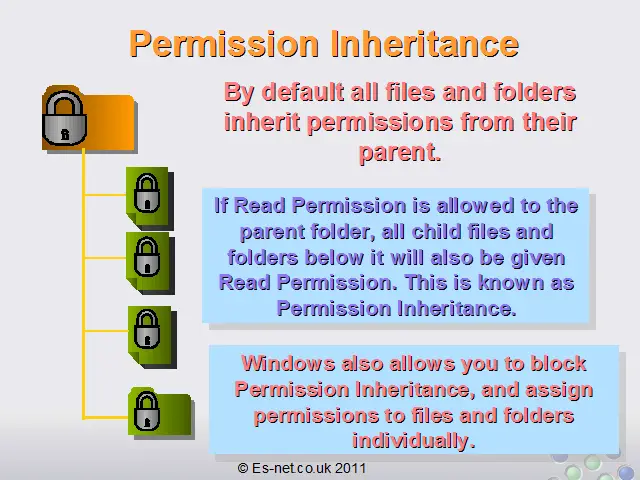 Permission Inheritance

By default all files and folders inherit permissions from their parent.

If Read Permission is allowed to the parent folder, all child files and folders below it will also be given Read Permission. This is known as Permission Inheritance.

Windows also allows you to block Permission Inheritance, and assign permissions to files and folders individually.

© Es-net.co.uk 2011